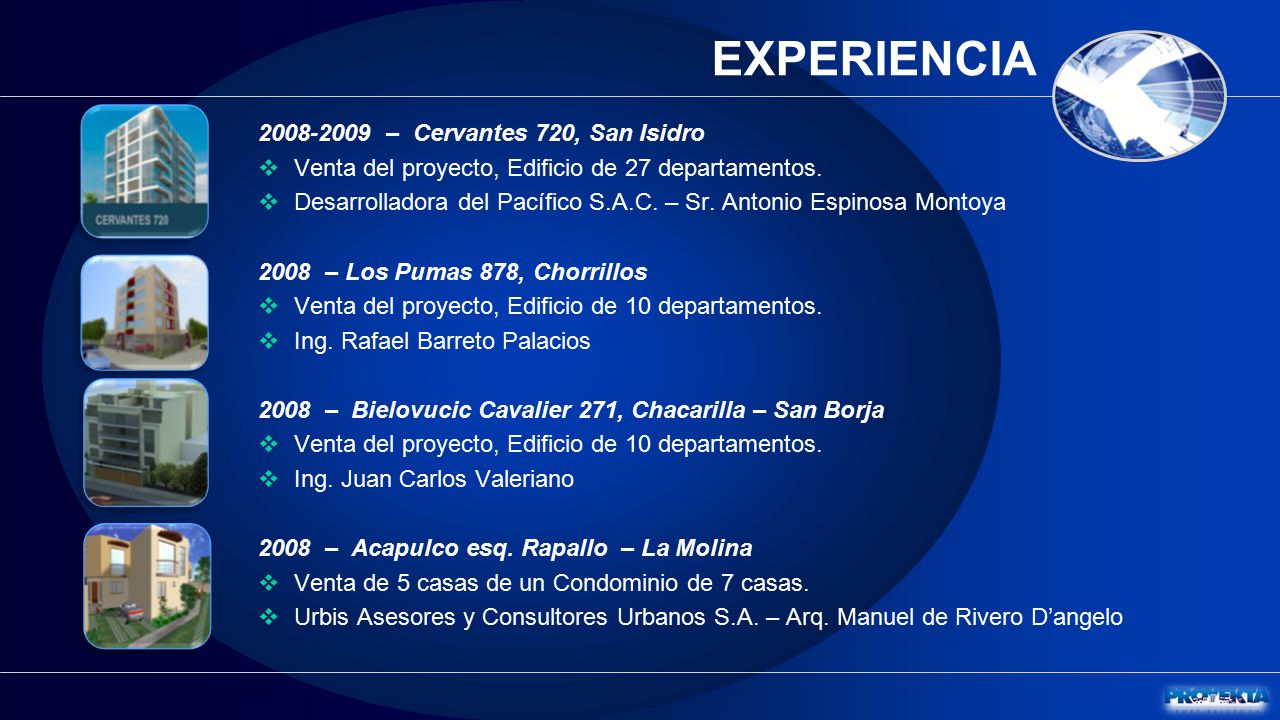 EXPERIENCIA

CERVANTES 720

2008-2009 – Cervantes 720, San Isidro
❖ Venta del proyecto, Edificio de 27 departamentos.
❖ Desarrolladora del Pacífico S.A.C. – Sr. Antonio Espinosa Montoya

2008 – Los Pumas 878, Chorrillos
❖ Venta del proyecto, Edificio de 10 departamentos.
❖ Ing. Rafael Barreto Palacios

2008 – Bielovucic Cavalier 271, Chacarilla – San Borja
❖ Venta del proyecto, Edificio de 10 departamentos.
❖ Ing. Juan Carlos Valeriano

2008 – Acapulco esq. Rapallo – La Molina
❖ Venta de 5 casas de un Condominio de 7 casas.
❖ Urbis Asesores y Consultores Urbanos S.A. – Arq. Manuel de Rivero D'angelo

PROYEKTA